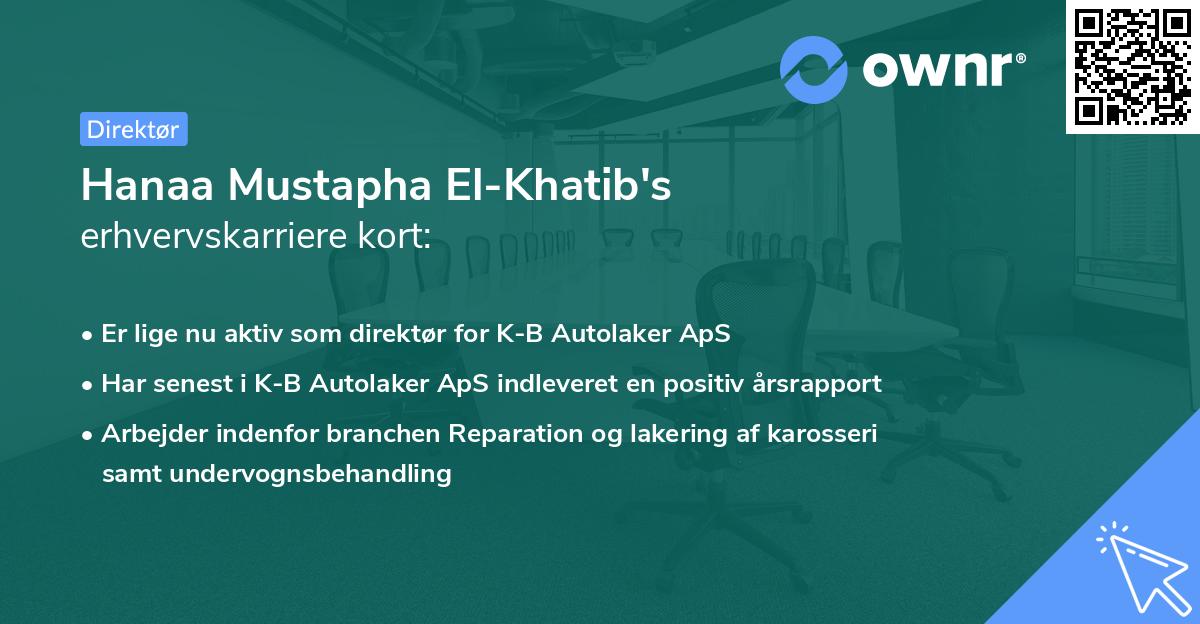 ownr®

Direktør

Hanaa Mustapha El-Khatib's
erhvervskarriere kort:

• Er lige nu aktiv som direktør for K-B Autolaker ApS
• Har senest i K-B Autolaker ApS indleveret en positiv årsrapport
• Arbejder indenfor branchen Reparation og lakering af karosseri samt undervognsbehandling